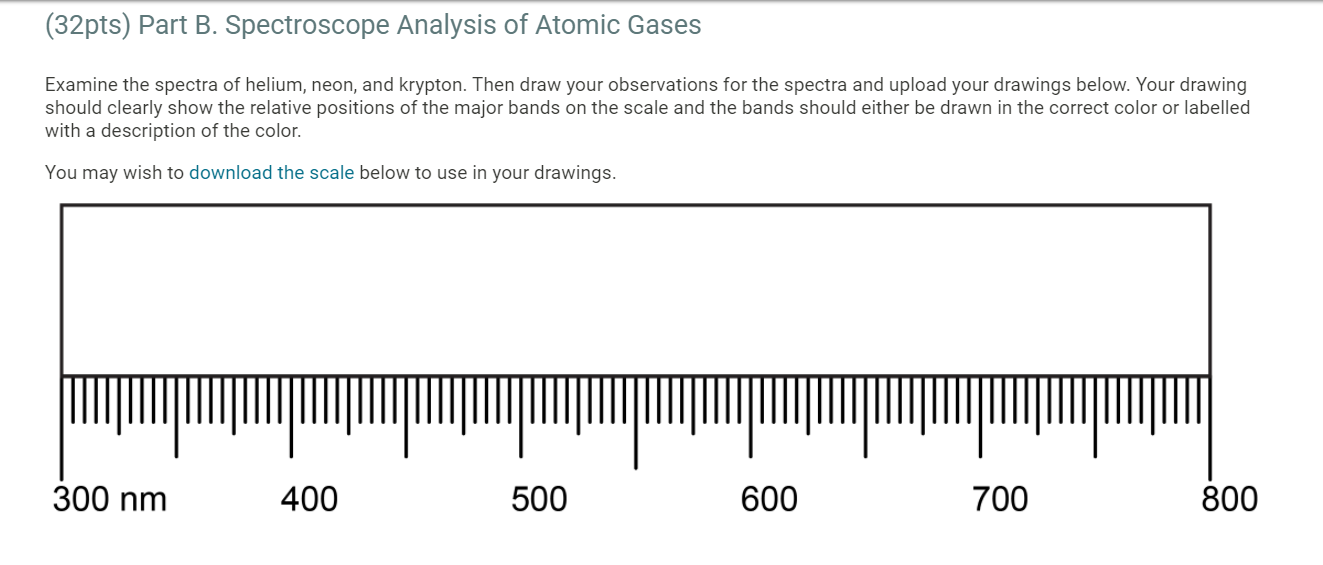 (32pts) Part B. Spectroscope Analysis of Atomic Gases

Examine the spectra of helium, neon, and krypton. Then draw your observations for the spectra and upload your drawings below. Your drawing should clearly show the relative positions of the major bands on the scale and the bands should either be drawn in the correct color or labelled with a description of the color.

You may wish to download the scale below to use in your drawings.

300 nm 400 500 600 700 800